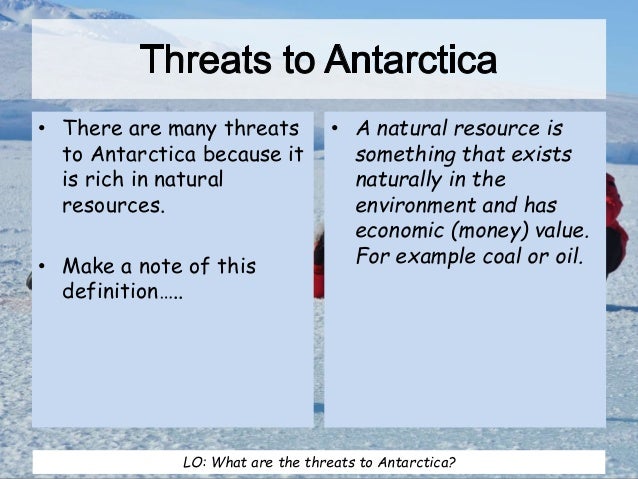 Threats to Antarctica

• There are many threats to Antarctica because it is rich in natural resources.

• Make a note of this definition…..

• A natural resource is something that exists naturally in the environment and has economic (money) value. For example coal or oil.

LO: What are the threats to Antarctica?